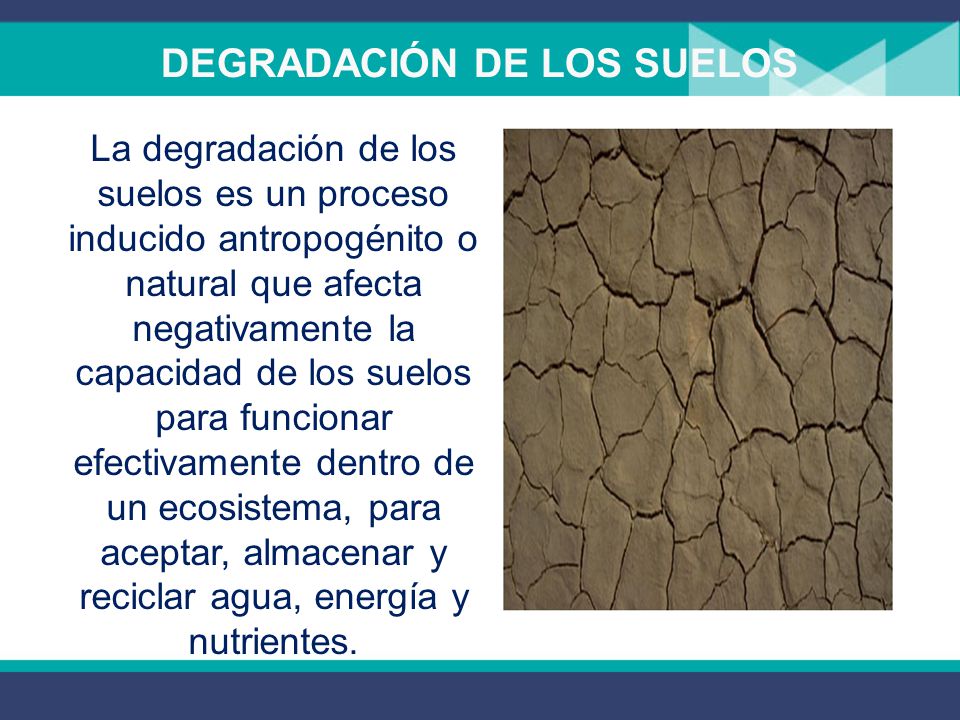 DEGRADACIÓN DE LOS SUELOS

La degradación de los suelos es un proceso inducido antropogénito o natural que afecta negativamente la capacidad de los suelos para funcionar efectivamente dentro de un ecosistema, para aceptar, almacenar y reciclar agua, energía y nutrientes.